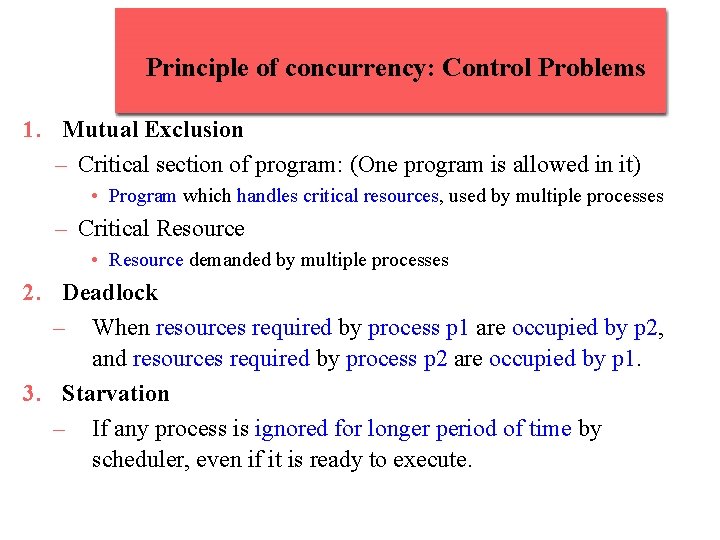 Principle of concurrency: Control Problems

1. Mutual Exclusion
– Critical section of program: (One program is allowed in it)
• Program which handles critical resources, used by multiple processes
– Critical Resource
• Resource demanded by multiple processes

2. Deadlock
– When resources required by process p1 are occupied by p2, and resources required by process p2 are occupied by p1.

3. Starvation
– If any process is ignored for longer period of time by scheduler, even if it is ready to execute.